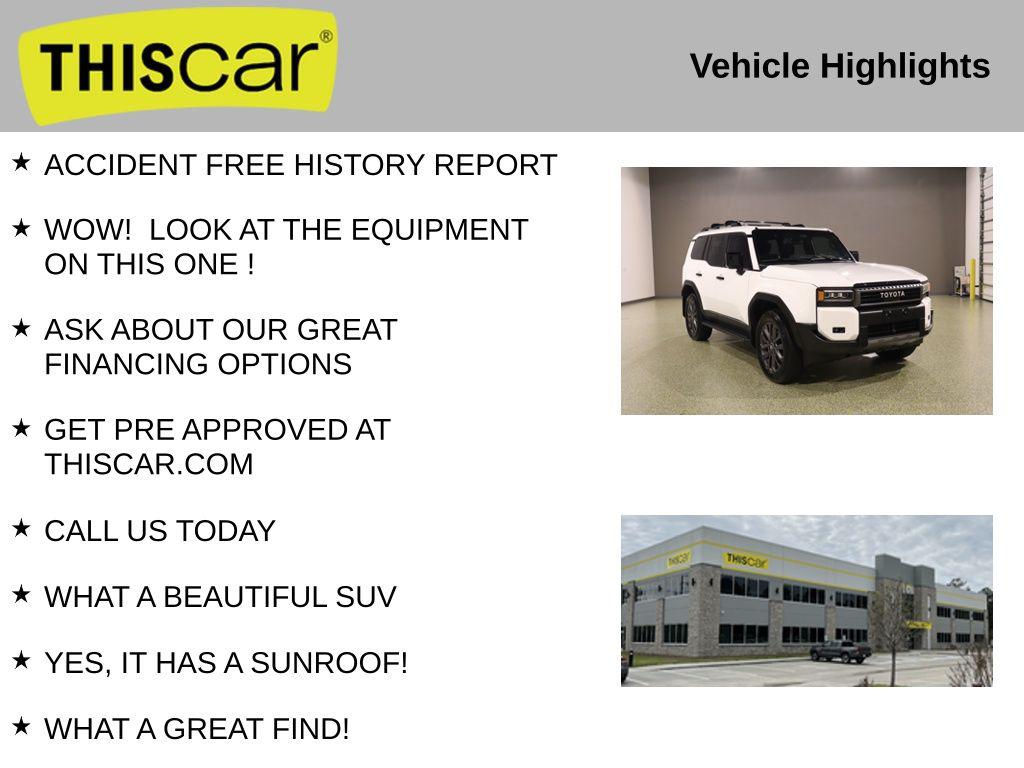 THIScar®

Vehicle Highlights

★ ACCIDENT FREE HISTORY REPORT

★ WOW! LOOK AT THE EQUIPMENT ON THIS ONE !

★ ASK ABOUT OUR GREAT FINANCING OPTIONS

★ GET PRE APPROVED AT THISCAR.COM

★ CALL US TODAY

★ WHAT A BEAUTIFUL SUV

★ YES, IT HAS A SUNROOF!

★ WHAT A GREAT FIND!

TOYOTA

THIScar

THIScar